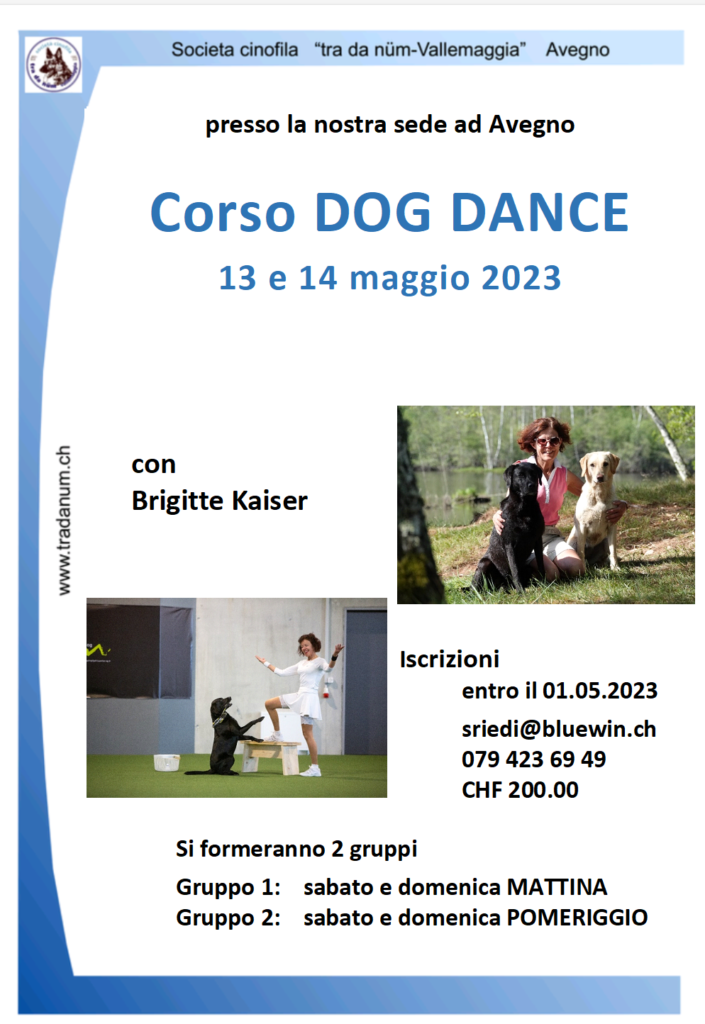 Societa cinofila "tra da nüm-Vallemaggia" Avegno

presso la nostra sede ad Avegno

Corso DOG DANCE

13 e 14 maggio 2023

www.tradanum.ch

con
Brigitte Kaiser

Iscrizioni
entro il 01.05.2023
sriedi@bluewin.ch
079 423 69 49
CHF 200.00

Si formeranno 2 gruppi

Gruppo 1: sabato e domenica MATTINA
Gruppo 2: sabato e domenica POMERIGGIO